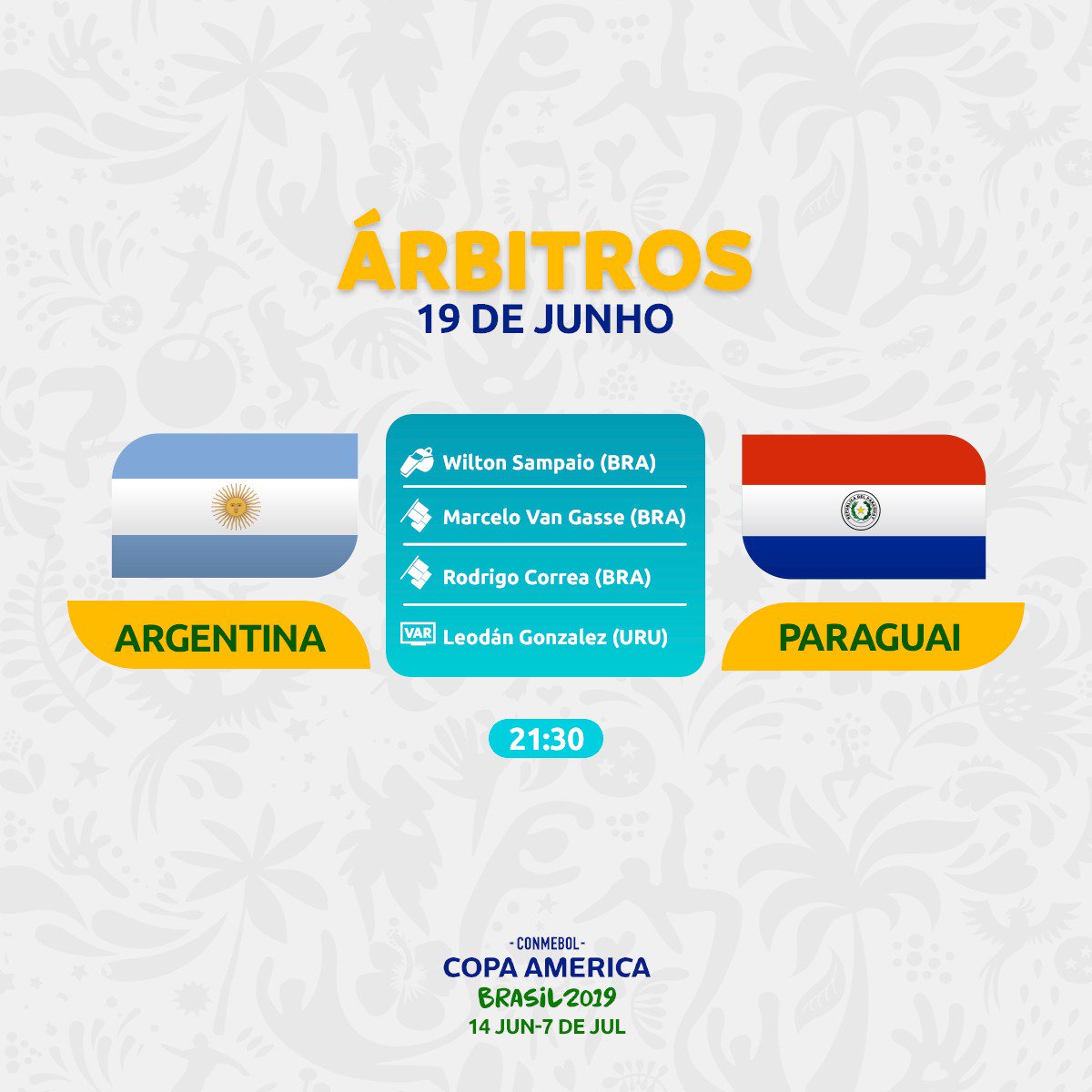 ÁRBITROS
19 DE JUNHO

ARGENTINA

Wilton Sampaio (BRA)
Marcelo Van Gasse (BRA)
Rodrigo Correa (BRA)
VAR Leodán Gonzalez (URU)

PARAGUAI

21:30

- CONMEBOL -
COPA AMERICA
BRASIL 2019
14 JUN-7 DE JUL